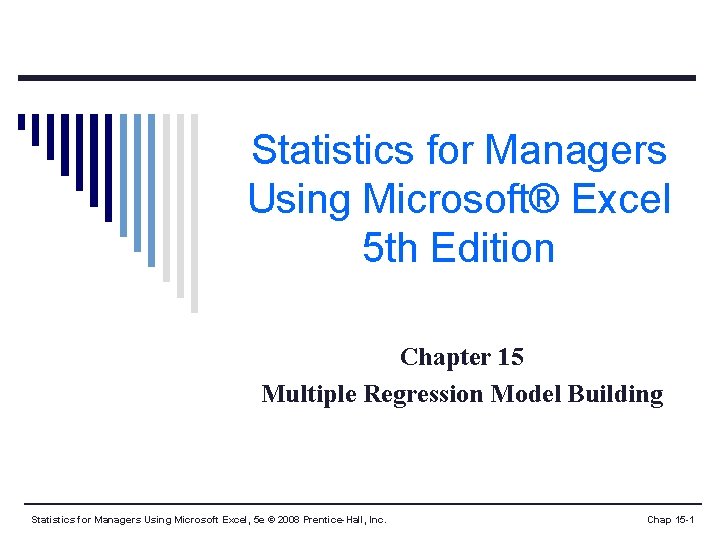 Statistics for Managers Using Microsoft® Excel 5th Edition

Chapter 15
Multiple Regression Model Building

Statistics for Managers Using Microsoft Excel, 5e © 2008 Prentice-Hall, Inc.

Chap 15-1